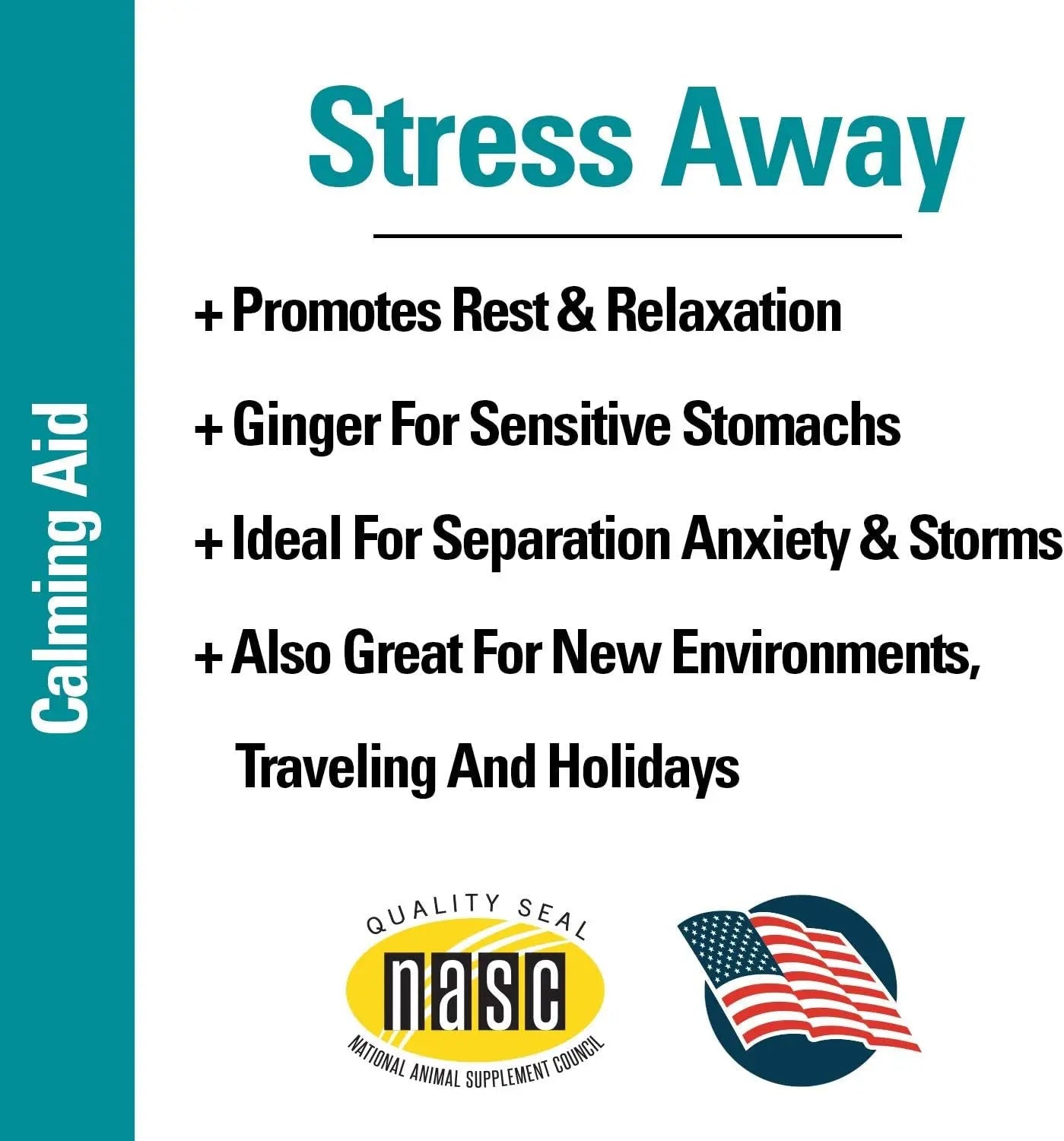 Calming Aid

Stress Away

+ Promotes Rest & Relaxation

+ Ginger For Sensitive Stomachs

+ Ideal For Separation Anxiety & Storms

+ Also Great For New Environments, Traveling And Holidays

QUALITY SEAL
nasc
NATIONAL ANIMAL SUPPLEMENT COUNCIL